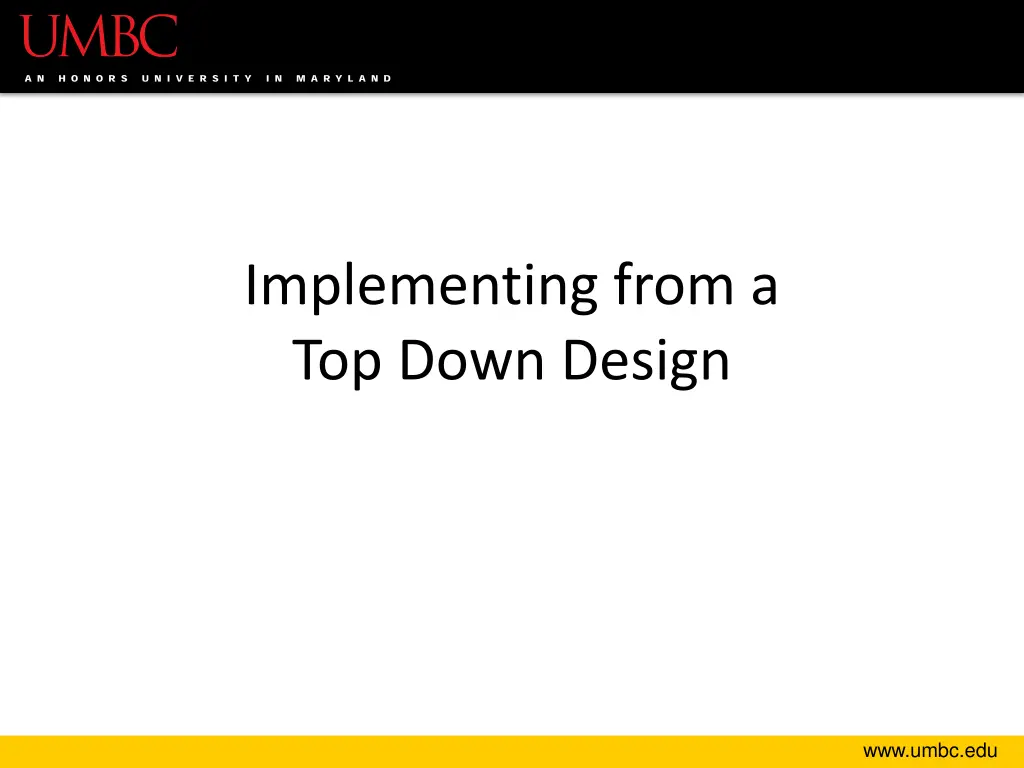 UMBC
AN HONORS UNIVERSITY IN MARYLAND

Implementing from a Top Down Design

www.umbc.edu